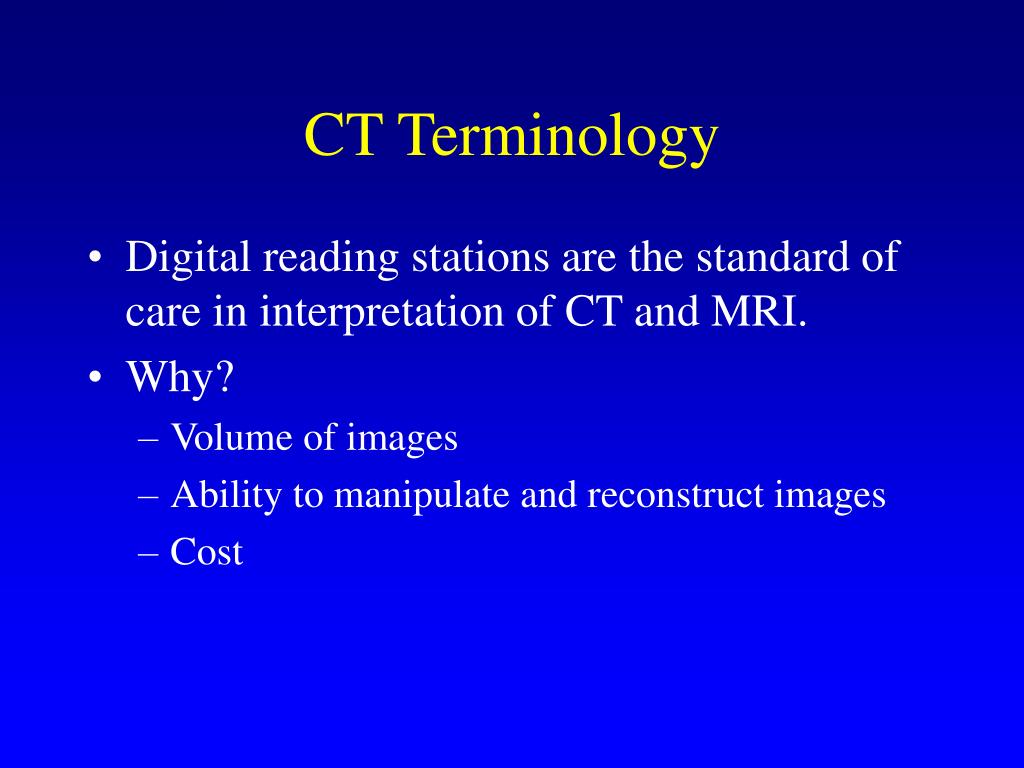 CT Terminology

• Digital reading stations are the standard of care in interpretation of CT and MRI.
• Why?
– Volume of images
– Ability to manipulate and reconstruct images
– Cost